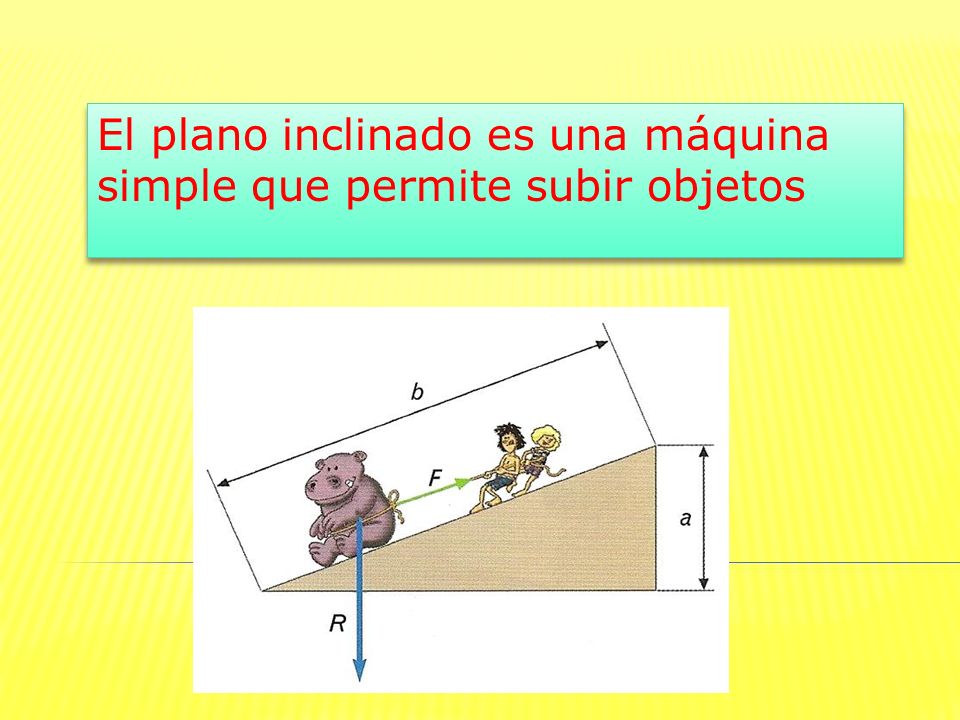 El plano inclinado es una máquina simple que permite subir objetos

b

F

a

R